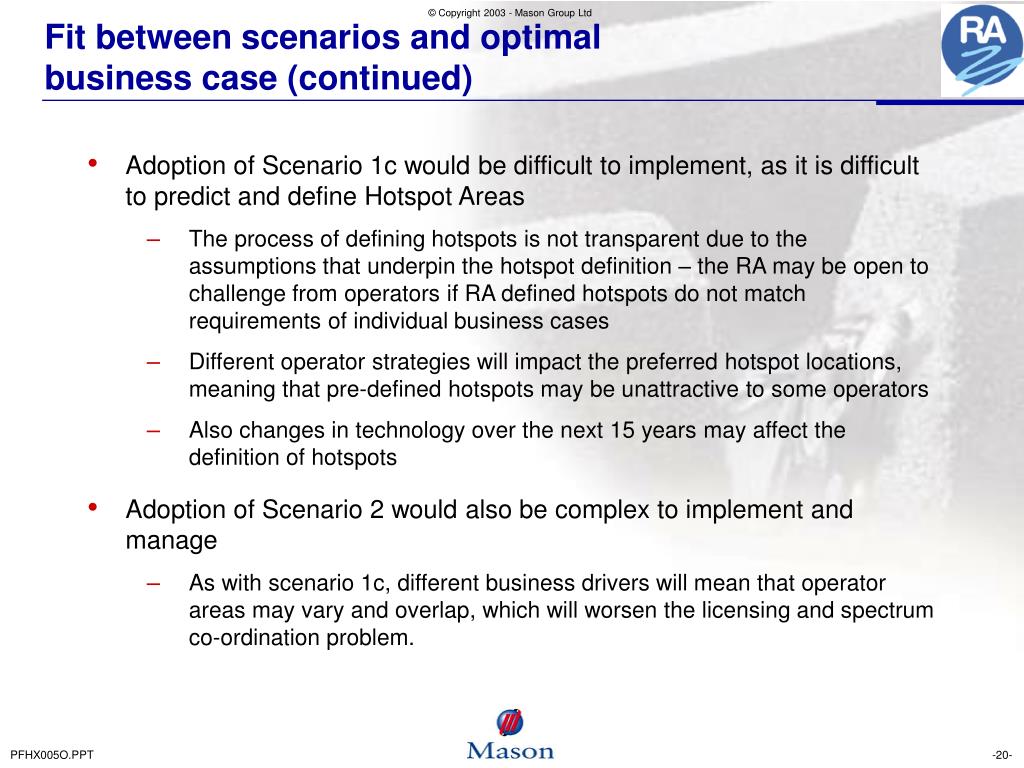 © Copyright 2003 - Mason Group Ltd

Fit between scenarios and optimal business case (continued)

RA

• Adoption of Scenario 1c would be difficult to implement, as it is difficult to predict and define Hotspot Areas

– The process of defining hotspots is not transparent due to the assumptions that underpin the hotspot definition – the RA may be open to challenge from operators if RA defined hotspots do not match requirements of individual business cases

– Different operator strategies will impact the preferred hotspot locations, meaning that pre-defined hotspots may be unattractive to some operators

– Also changes in technology over the next 15 years may affect the definition of hotspots

• Adoption of Scenario 2 would also be complex to implement and manage

– As with scenario 1c, different business drivers will mean that operator areas may vary and overlap, which will worsen the licensing and spectrum co-ordination problem.

PFHX005O.PPT

Mason

-20-